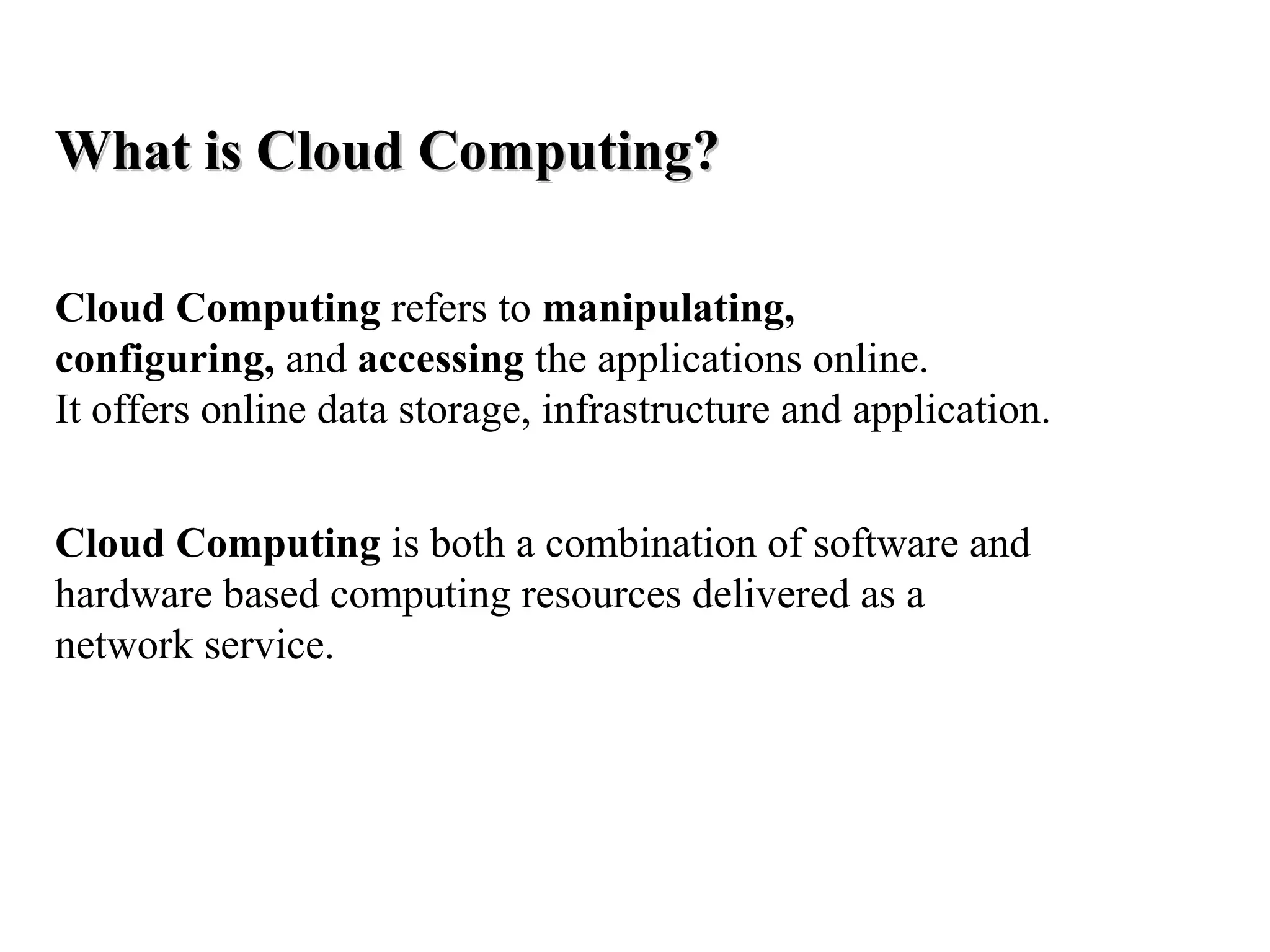 What is Cloud Computing?

Cloud Computing refers to manipulating, configuring, and accessing the applications online.
It offers online data storage, infrastructure and application.

Cloud Computing is both a combination of software and hardware based computing resources delivered as a network service.